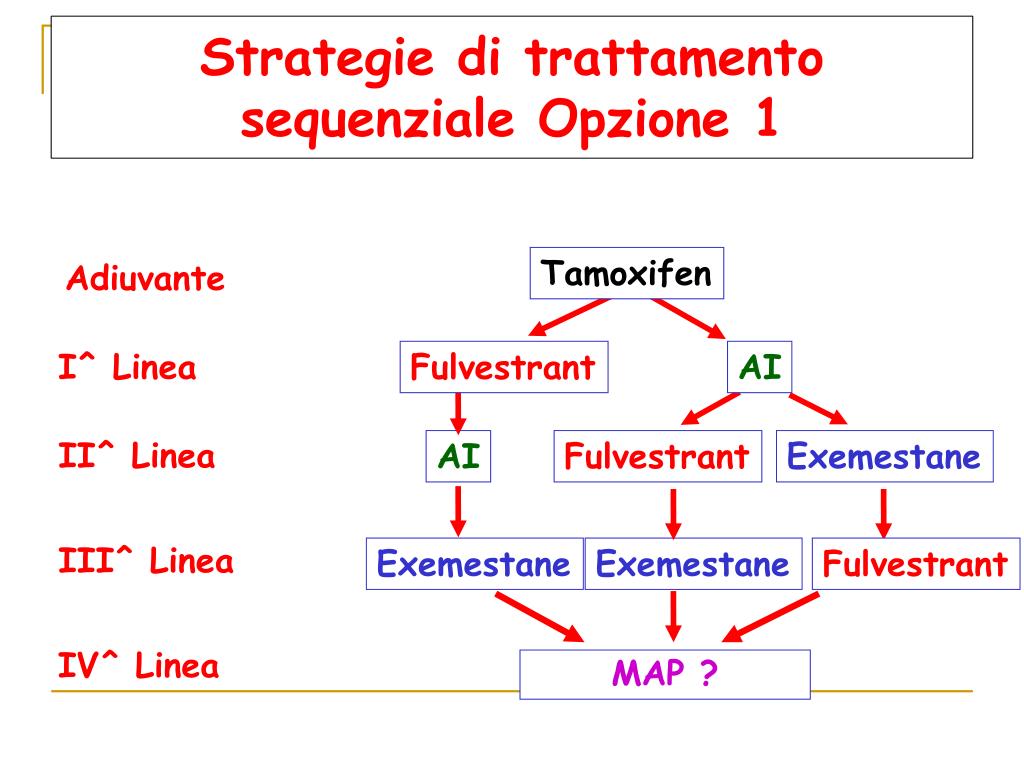 Strategie di trattamento sequenziale Opzione 1

Adiuvante

Tamoxifen

I^ Linea

Fulvestrant

AI

II^ Linea

AI

Fulvestrant

Exemestane

III^ Linea

Exemestane

Exemestane

Fulvestrant

IV^ Linea

MAP ?